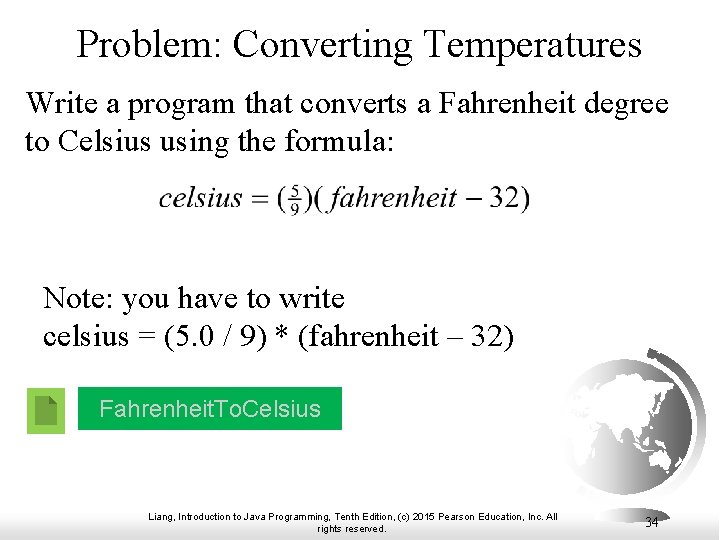 Problem: Converting Temperatures

Write a program that converts a Fahrenheit degree to Celsius using the formula:

$celsius = (\frac{5}{9})(fahrenheit - 32)$

Note: you have to write
celsius = (5.0 / 9) * (fahrenheit – 32)

FahrenheitToCelsius

Liang, Introduction to Java Programming, Tenth Edition, (c) 2015 Pearson Education, Inc. All rights reserved.

34